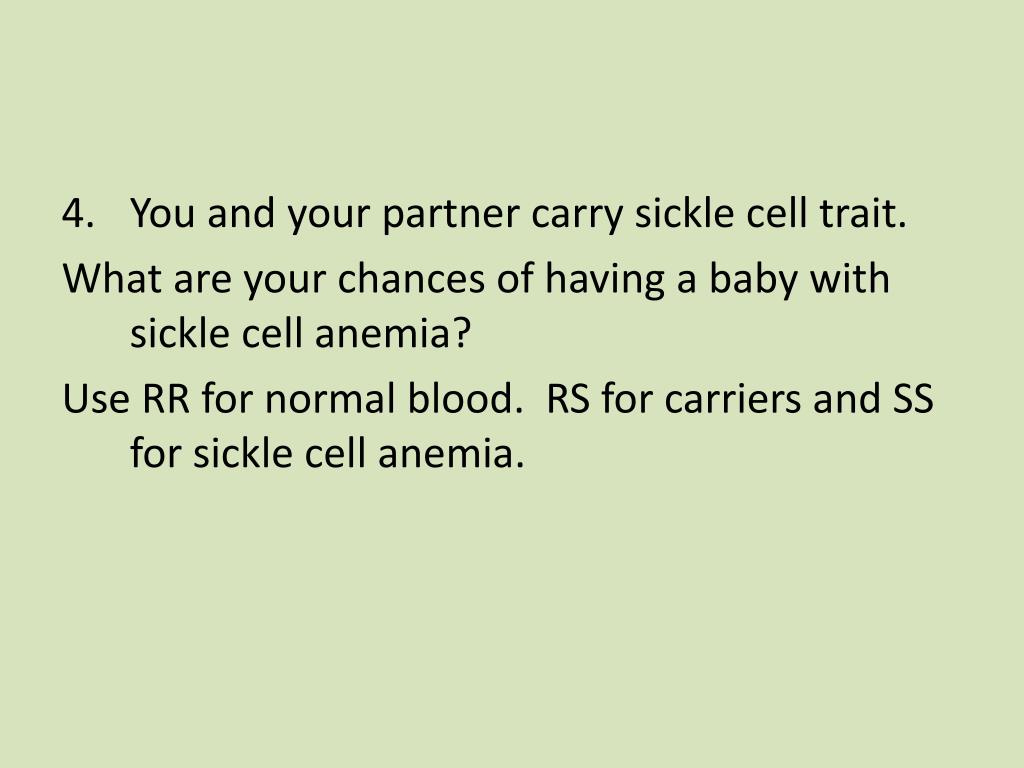 4. You and your partner carry sickle cell trait.

What are your chances of having a baby with sickle cell anemia?

Use RR for normal blood. RS for carriers and SS for sickle cell anemia.